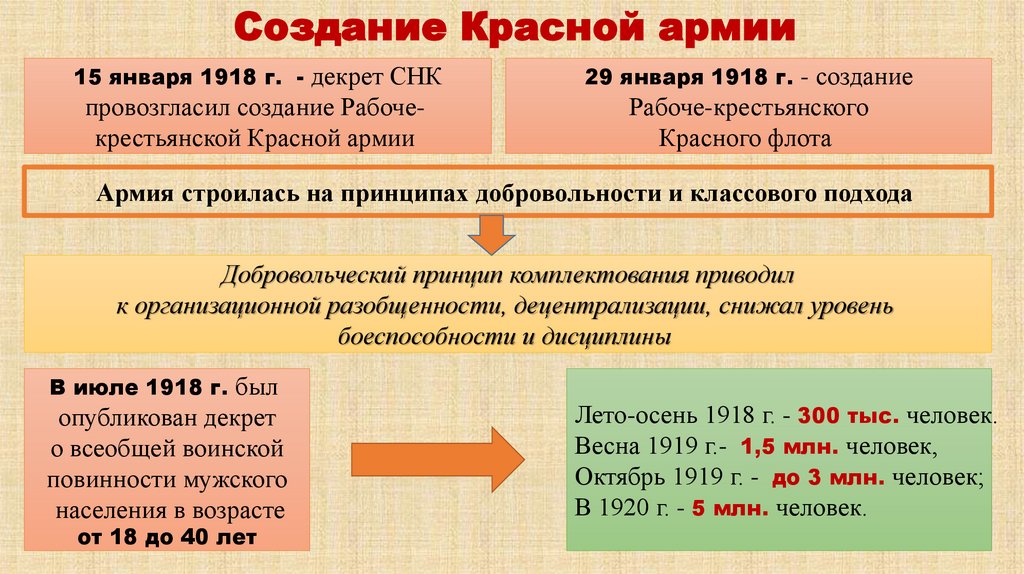 Создание Красной армии

15 января 1918 г. - декрет СНК провозгласил создание Рабоче-крестьянской Красной армии

29 января 1918 г. - создание Рабоче-крестьянского Красного флота

Армия строилась на принципах добровольности и классового подхода

Добровольческий принцип комплектования приводил к организационной разобщенности, децентрализации, снижал уровень боеспособности и дисциплины

В июле 1918 г. был опубликован декрет о всеобщей воинской повинности мужского населения в возрасте от 18 до 40 лет

Лето-осень 1918 г. - 300 тыс. человек.
Весна 1919 г.- 1,5 млн. человек,
Октябрь 1919 г. - до 3 млн. человек;
В 1920 г. - 5 млн. человек.